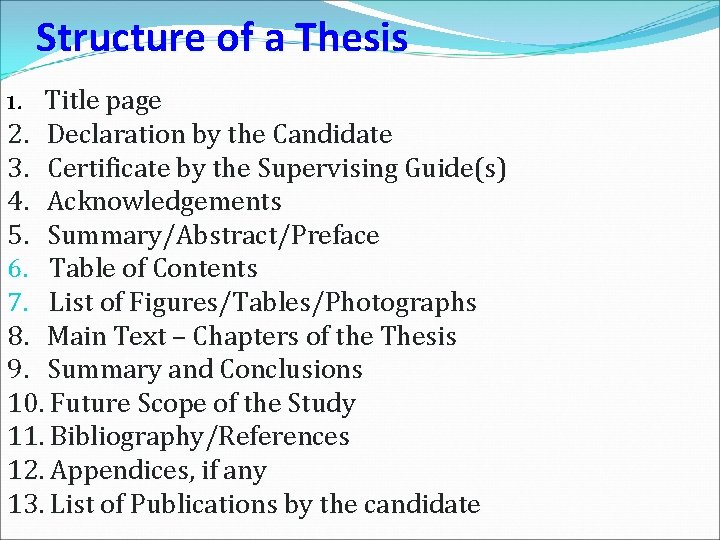 Structure of a Thesis

1. Title page
2. Declaration by the Candidate
3. Certificate by the Supervising Guide(s)
4. Acknowledgements
5. Summary/Abstract/Preface
6. Table of Contents
7. List of Figures/Tables/Photographs
8. Main Text – Chapters of the Thesis
9. Summary and Conclusions
10. Future Scope of the Study
11. Bibliography/References
12. Appendices, if any
13. List of Publications by the candidate